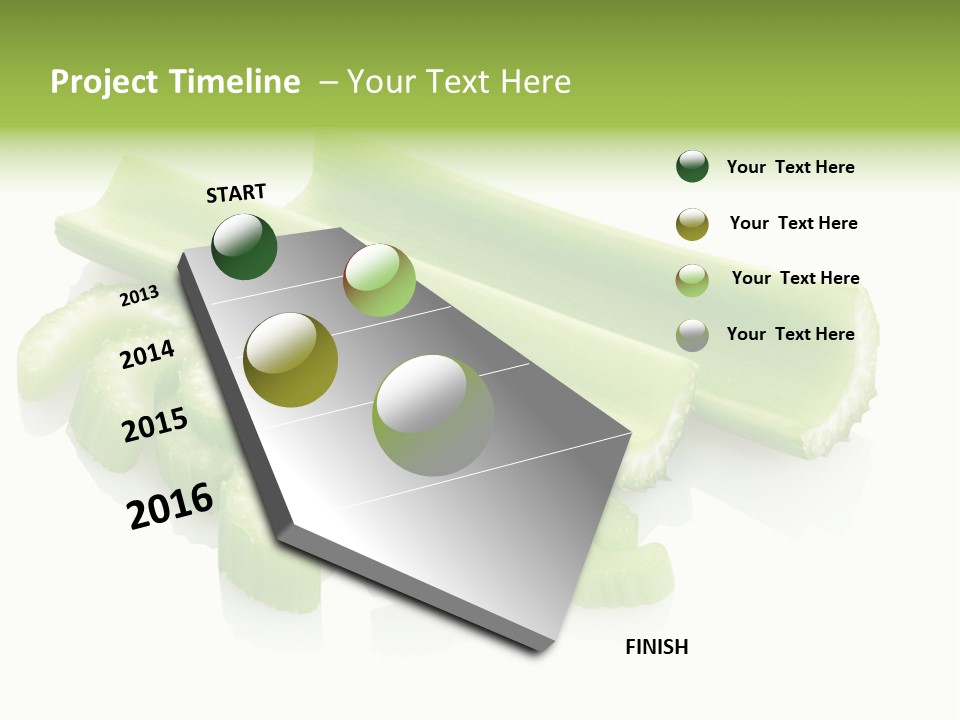 Project Timeline – Your Text Here

START

2013

2014

2015

2016

FINISH

Your Text Here

Your Text Here

Your Text Here

Your Text Here